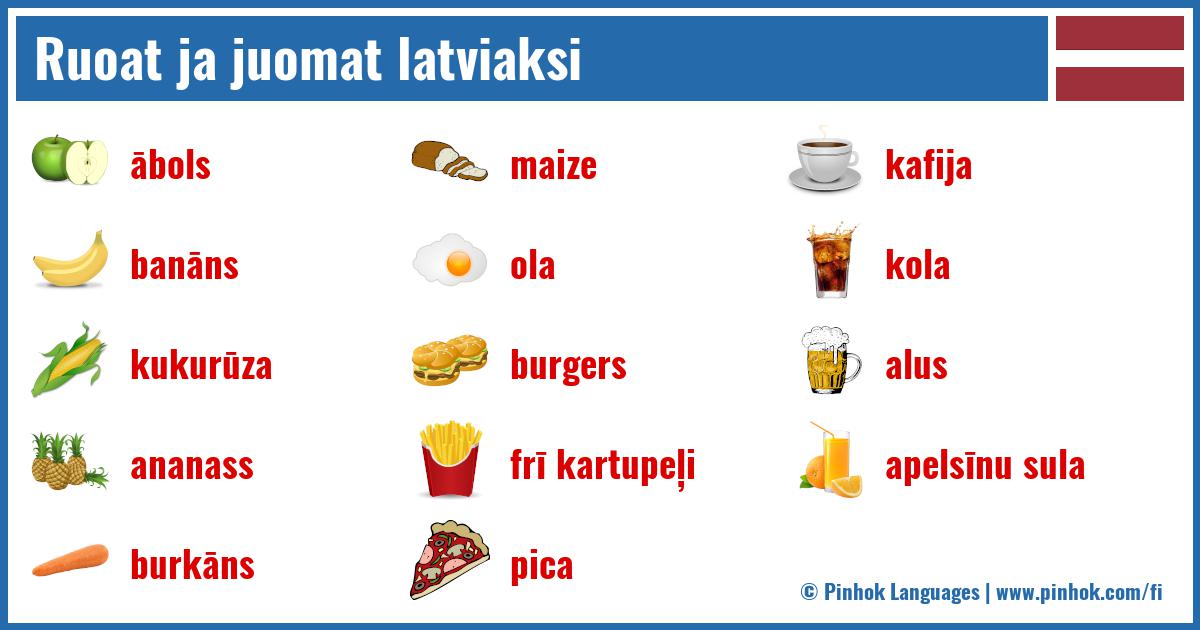 Ruoat ja juomat latviaksi

ābols
banāns
kukurūza
ananass
burkāns

maize
ola
burgers
frī kartupeļi
pica

kafija
kola
alus
apelsīnu sula

© Pinhok Languages | www.pinhok.com/fi